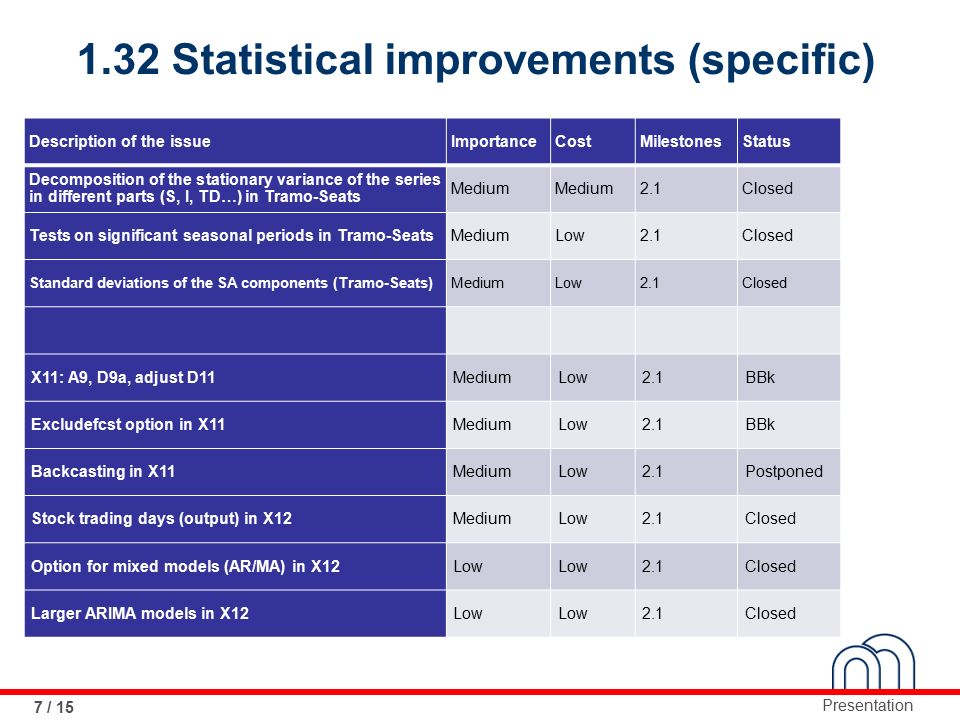 1.32 Statistical improvements (specific)

| Description of the issue | Importance | Cost | Milestones | Status |
|---|---|---|---|---|
| Decomposition of the stationary variance of the series in different parts (S, I, TD…) in Tramo-Seats | Medium | Medium | 2.1 | Closed |
| Tests on significant seasonal periods in Tramo-Seats | Medium | Low | 2.1 | Closed |
| Standard deviations of the SA components (Tramo-Seats) | Medium | Low | 2.1 | Closed |
| | | | | |
| X11: A9, D9a, adjust D11 | Medium | Low | 2.1 | BBk |
| Excludefcst option in X11 | Medium | Low | 2.1 | BBk |
| Backcasting in X11 | Medium | Low | 2.1 | Postponed |
| Stock trading days (output) in X12 | Medium | Low | 2.1 | Closed |
| Option for mixed models (AR/MA) in X12 | Low | Low | 2.1 | Closed |
| Larger ARIMA models in X12 | Low | Low | 2.1 | Closed |

7 / 15

Presentation